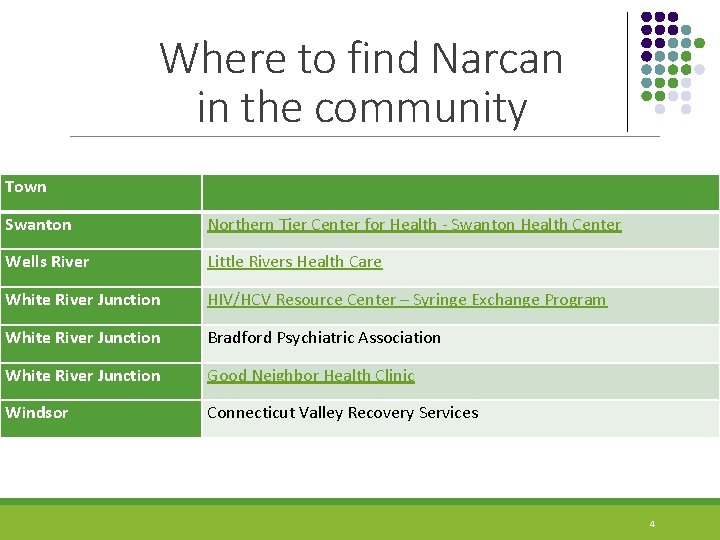 Where to find Narcan in the community

| Town | |
|---|---|
| Swanton | Northern Tier Center for Health - Swanton Health Center |
| Wells River | Little Rivers Health Care |
| White River Junction | HIV/HCV Resource Center – Syringe Exchange Program |
| White River Junction | Bradford Psychiatric Association |
| White River Junction | Good Neighbor Health Clinic |
| Windsor | Connecticut Valley Recovery Services |

4